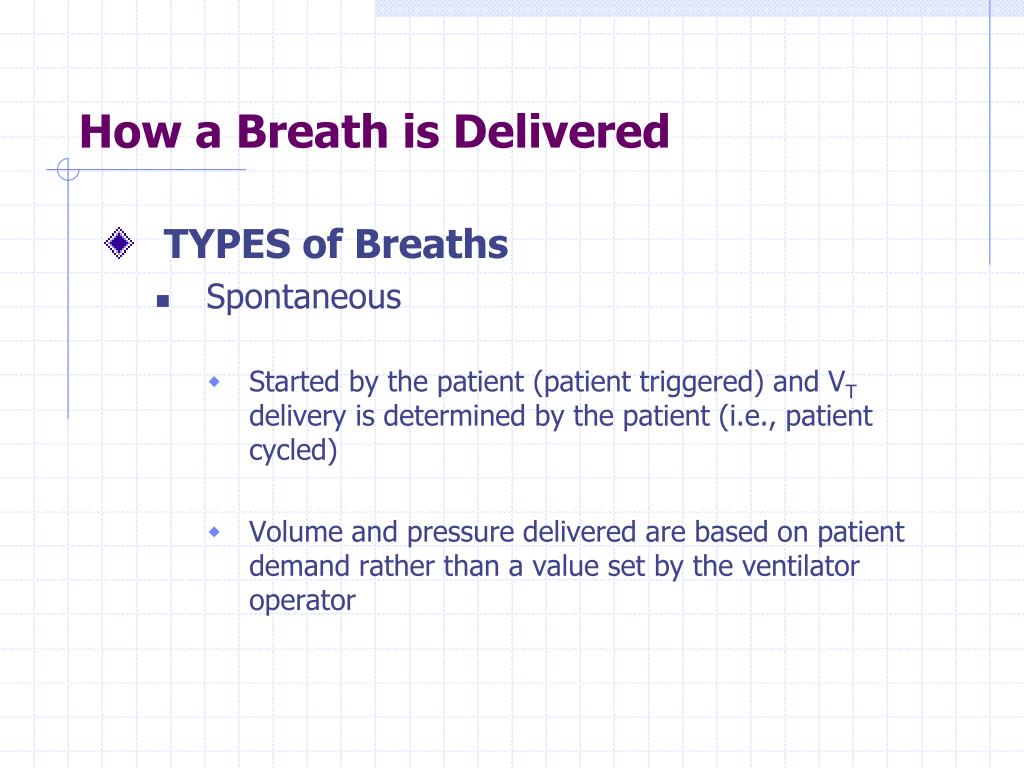 How a Breath is Delivered

TYPES of Breaths

Spontaneous

Started by the patient (patient triggered) and $V_T$ delivery is determined by the patient (i.e., patient cycled)

Volume and pressure delivered are based on patient demand rather than a value set by the ventilator operator